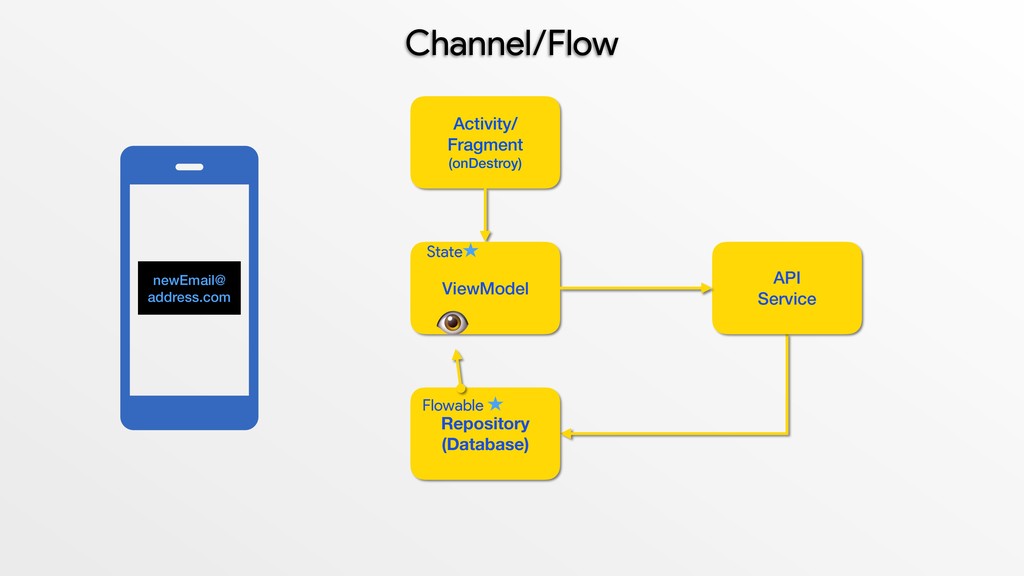 Channel/Flow

newEmail@
address.com

Activity/
Fragment
(onDestroy)

State★
ViewModel

API
Service

Flowable ★
Repository
(Database)